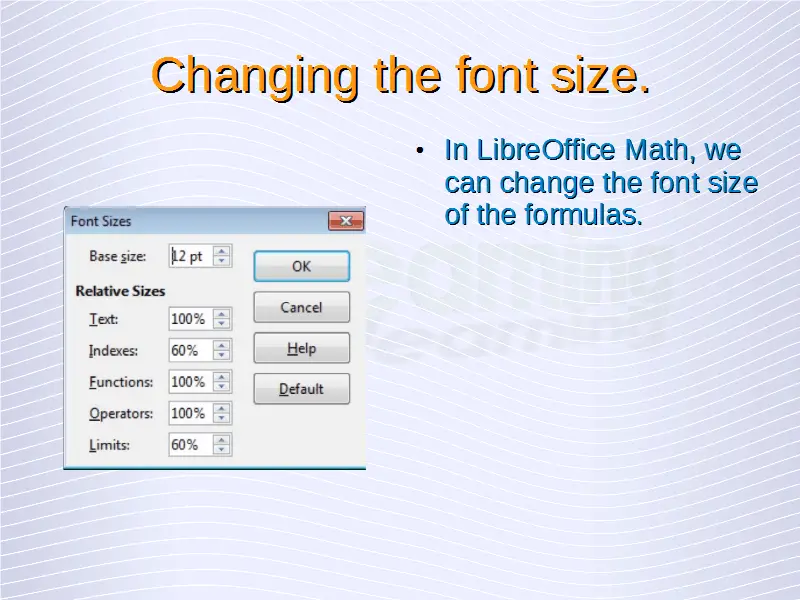 Changing the font size.

• In LibreOffice Math, we can change the font size of the formulas.

Font Sizes

Base size: 12 pt

Relative Sizes

Text: 100%

Indexes: 60%

Functions: 100%

Operators: 100%

Limits: 60%

OK

Cancel

Help

Default